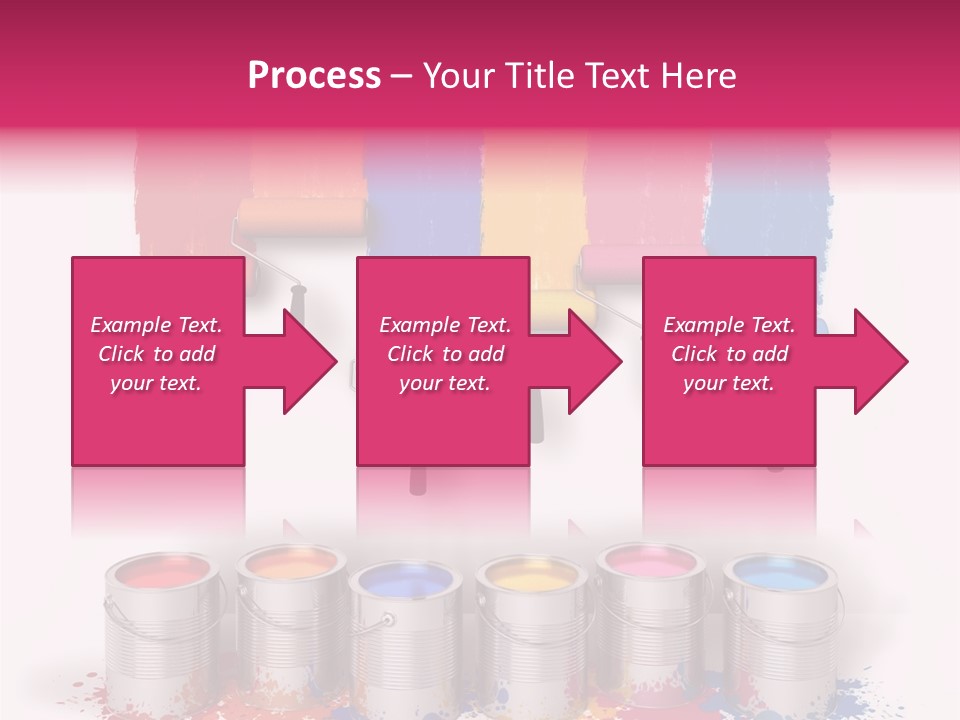 Process – Your Title Text Here

Example Text. Click to add your text.

Example Text. Click to add your text.

Example Text. Click to add your text.